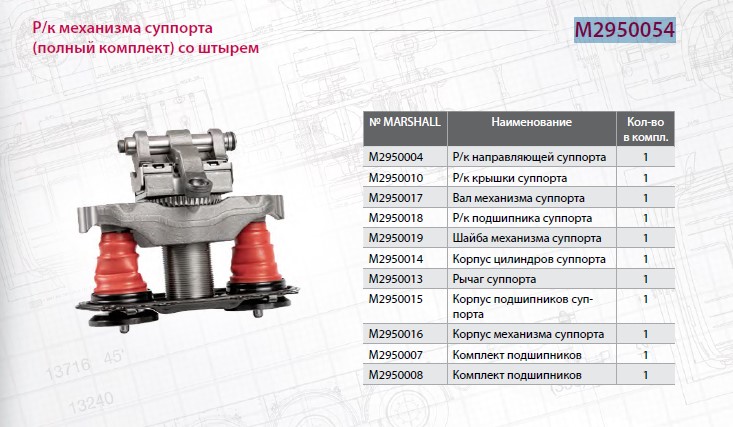 Р/к механизма суппорта (полный комплект) со штырем

M2950054

| № MARSHALL | Наименование | Кол-во в компл. |
|---|---|---|
| M2950004 | Р/к направляющей суппорта | 1 |
| M2950010 | Р/к крышки суппорта | 1 |
| M2950017 | Вал механизма суппорта | 1 |
| M2950018 | Р/к подшипника суппорта | 1 |
| M2950019 | Шайба механизма суппорта | 1 |
| M2950014 | Корпус цилиндров суппорта | 1 |
| M2950013 | Рычаг суппорта | 1 |
| M2950015 | Корпус подшипников суппорта | 1 |
| M2950016 | Корпус механизма суппорта | 1 |
| M2950007 | Комплект подшипников | 1 |
| M2950008 | Комплект подшипников | 1 |

13716 45'
13240